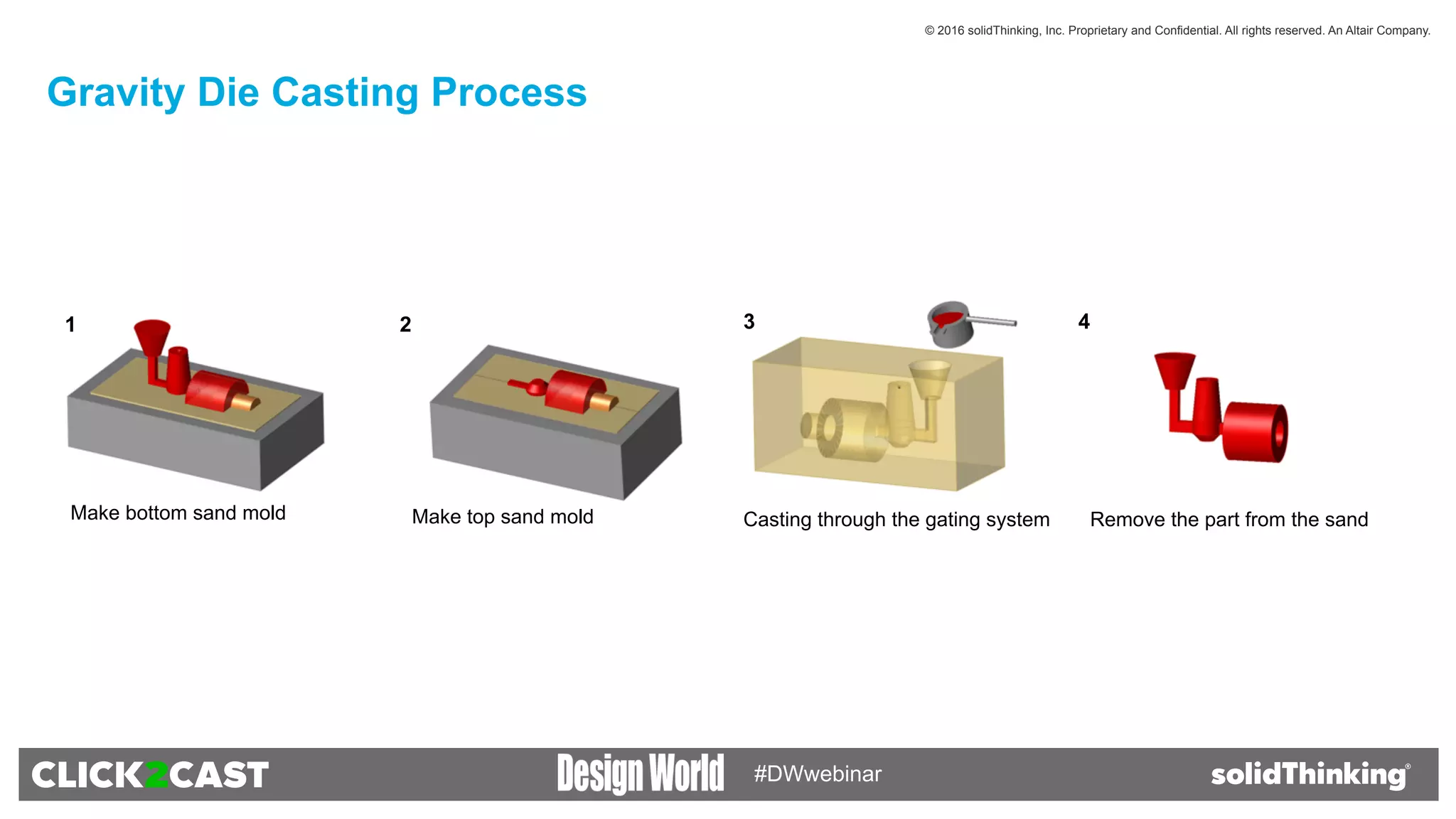 © 2016 solidThinking, Inc. Proprietary and Confidential. All rights reserved. An Altair Company.

Gravity Die Casting Process

1

Make bottom sand mold

2

Make top sand mold

3

Casting through the gating system

4

Remove the part from the sand

CLICK2CAST

Design World

#DWwebinar

solidThinking®